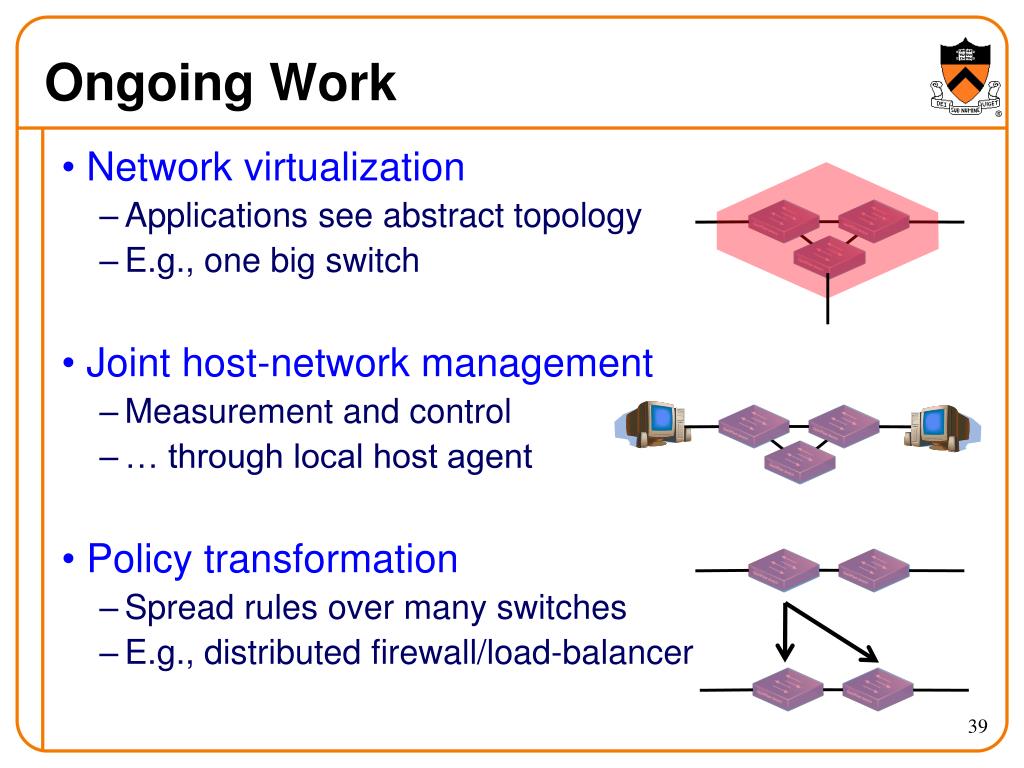 Ongoing Work

DEI SUB NUMINE VIGET

• Network virtualization
– Applications see abstract topology
– E.g., one big switch

• Joint host-network management
– Measurement and control
– … through local host agent

• Policy transformation
– Spread rules over many switches
– E.g., distributed firewall/load-balancer

39